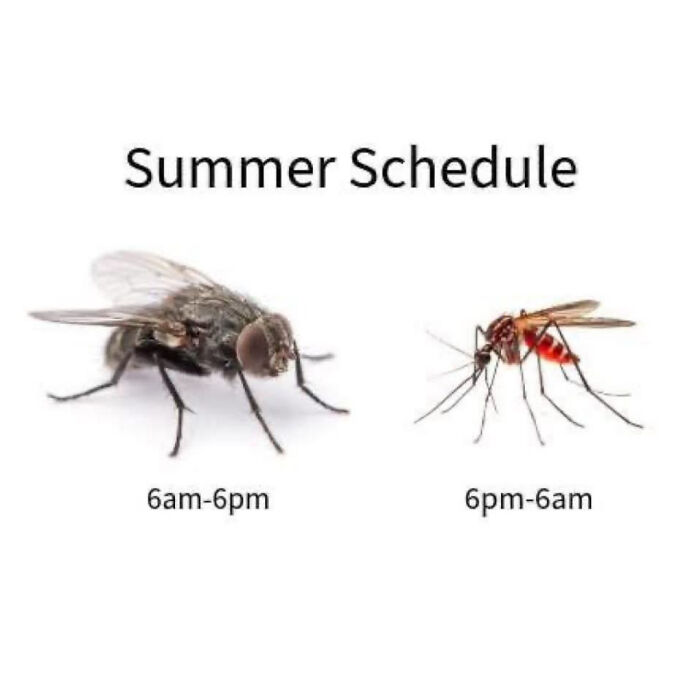 Summer Schedule

6am-6pm

6pm-6am